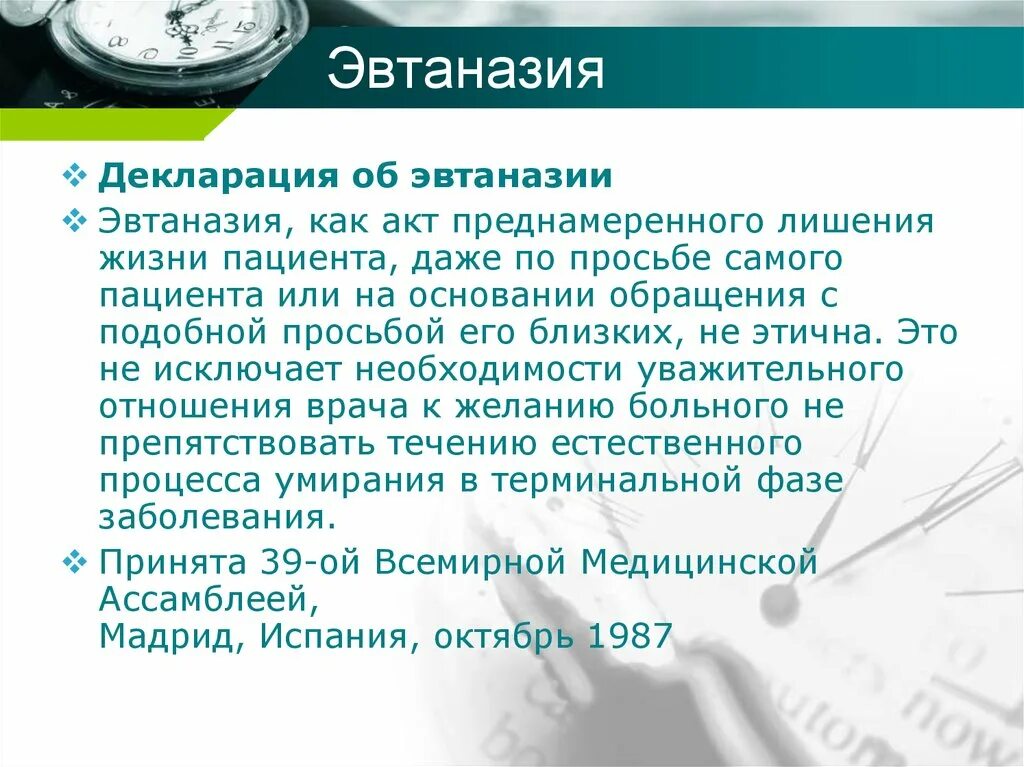 Эвтаназия

❖ Декларация об эвтаназии

❖ Эвтаназия, как акт преднамеренного лишения жизни пациента, даже по просьбе самого пациента или на основании обращения с подобной просьбой его близких, не этична. Это не исключает необходимости уважительного отношения врача к желанию больного не препятствовать течению естественного процесса умирания в терминальной фазе заболевания.

❖ Принята 39-ой Всемирной Медицинской Ассамблеей,
Мадрид, Испания, октябрь 1987